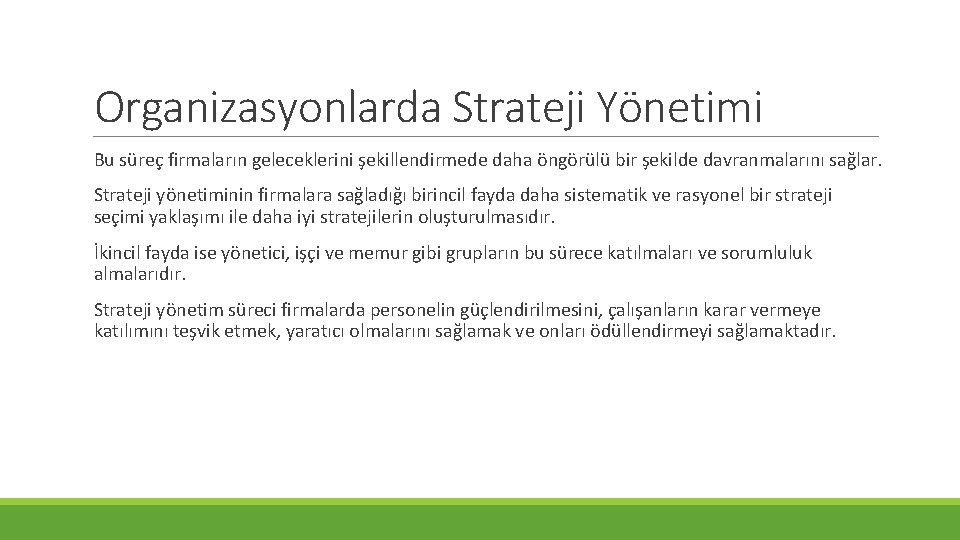 Organizasyonlarda Strateji Yönetimi

Bu süreç firmaların geleceklerini şekillendirmede daha öngörülü bir şekilde davranmalarını sağlar.

Strateji yönetiminin firmalara sağladığı birincil fayda daha sistematik ve rasyonel bir strateji seçimi yaklaşımı ile daha iyi stratejilerin oluşturulmasıdır.

İkincil fayda ise yönetici, işçi ve memur gibi grupların bu sürece katılmaları ve sorumluluk almalarıdır.

Strateji yönetim süreci firmalarda personelin güçlendirilmesini, çalışanların karar vermeye katılımını teşvik etmek, yaratıcı olmalarını sağlamak ve onları ödüllendirmeyi sağlamaktadır.